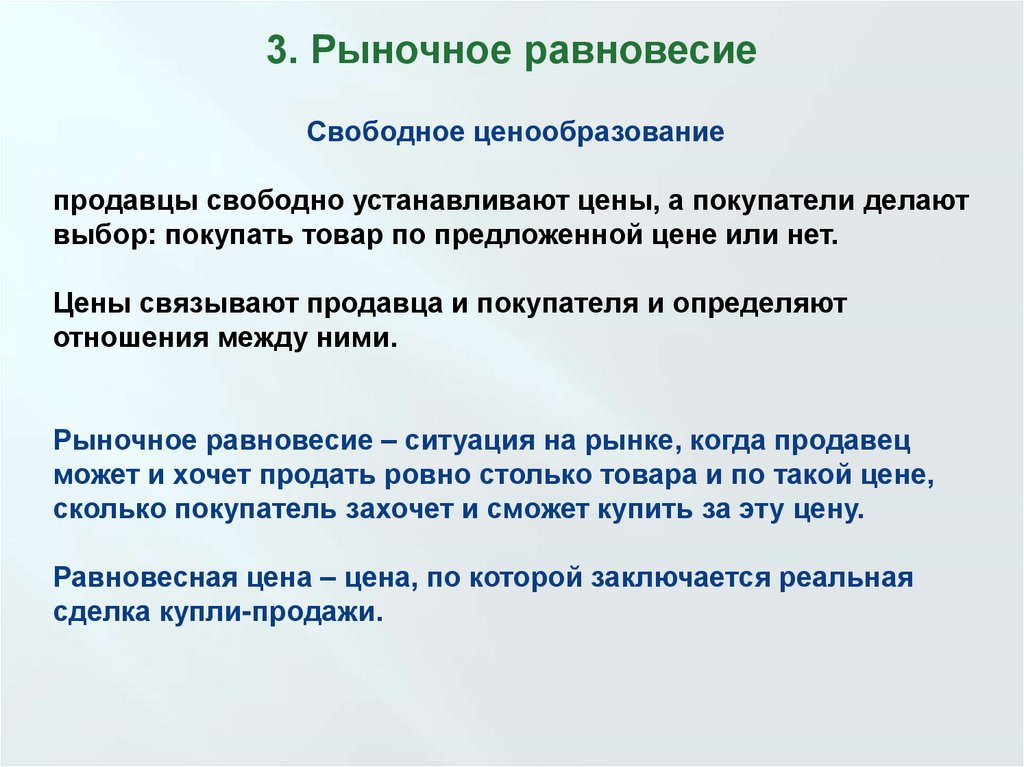 3. Рыночное равновесие

Свободное ценообразование

продавцы свободно устанавливают цены, а покупатели делают выбор: покупать товар по предложенной цене или нет.

Цены связывают продавца и покупателя и определяют отношения между ними.

Рыночное равновесие – ситуация на рынке, когда продавец может и хочет продать ровно столько товара и по такой цене, сколько покупатель захочет и сможет купить за эту цену.

Равновесная цена – цена, по которой заключается реальная сделка купли-продажи.